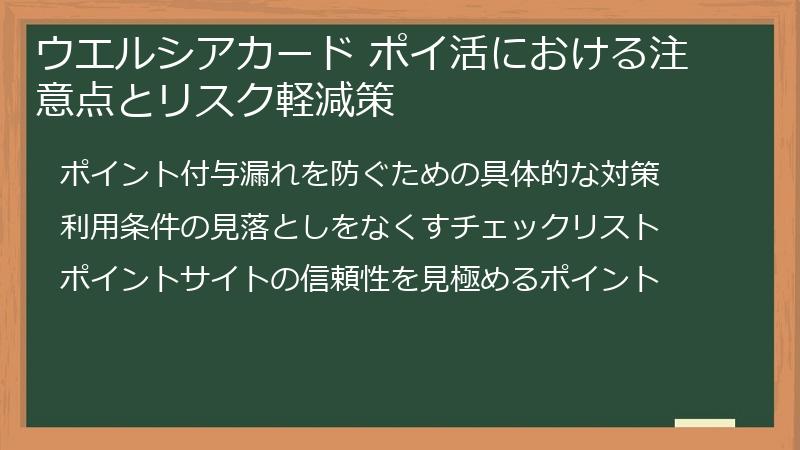 ウエルシアカード ポイ活における注意点とリスク軽減策

ポイント付与漏れを防ぐための具体的な対策

利用条件の見落としをなくすチェックリスト

ポイントサイトの信頼性を見極めるポイント